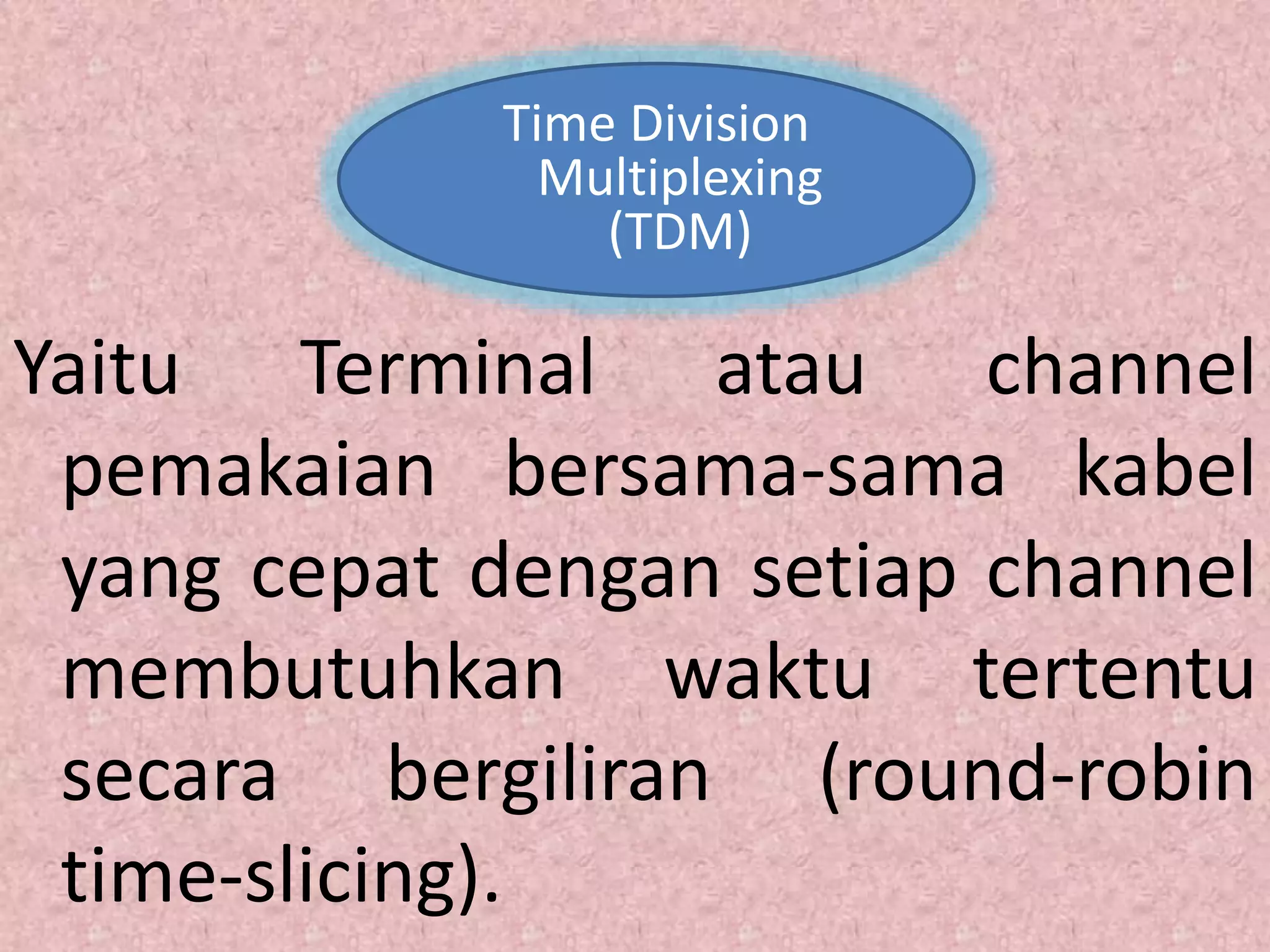 Time Division Multiplexing (TDM)

Yaitu Terminal atau channel pemakaian bersama-sama kabel yang cepat dengan setiap channel membutuhkan waktu tertentu secara bergiliran (round-robin time-slicing).